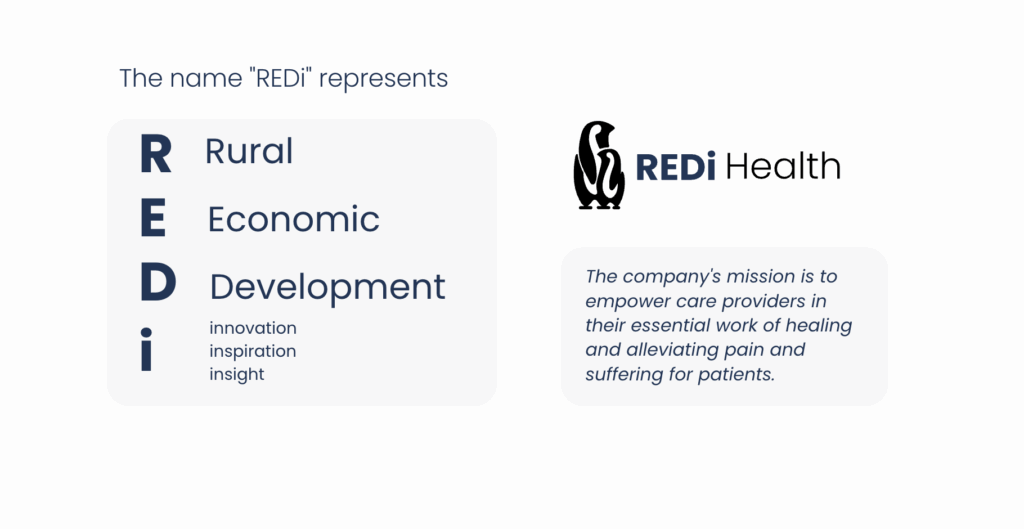 The name "REDi" represents

R Rural

E Economic

D Development

i innovation
inspiration
insight

REDi Health

The company's mission is to empower care providers in their essential work of healing and alleviating pain and suffering for patients.